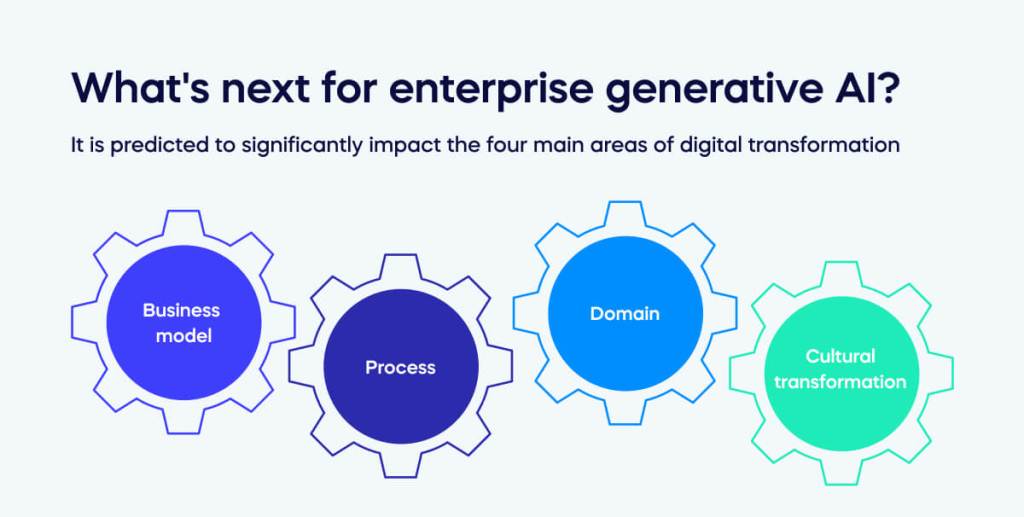 What's next for enterprise generative AI?

It is predicted to significantly impact the four main areas of digital transformation

Business model

Process

Domain

Cultural transformation